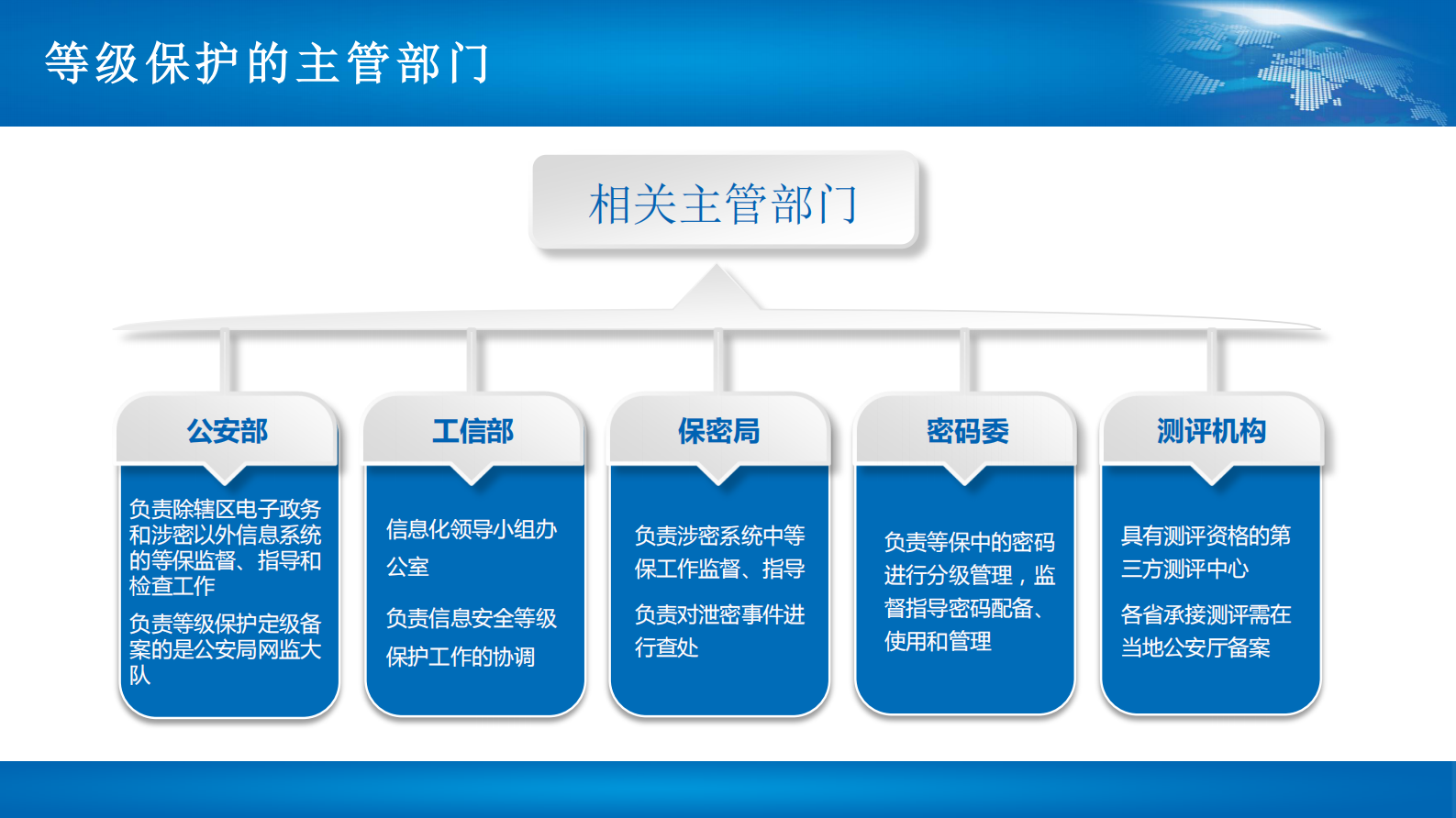 等级保护的主管部门

相关主管部门

公安部

负责除辖区电子政务和涉密以外信息系统的等保监督、指导和检查工作

负责等级保护定级备案的是公安局网监大队

工信部

信息化领导小组办公室

负责信息安全等级保护工作的协调

保密局

负责涉密系统中等保工作监督、指导

负责对泄密事件进行查处

密码委

负责等保中的密码进行分级管理，监督指导密码配备、使用和管理

测评机构

具有测评资格的第三方测评中心

各省承接测评需在当地公安厅备案